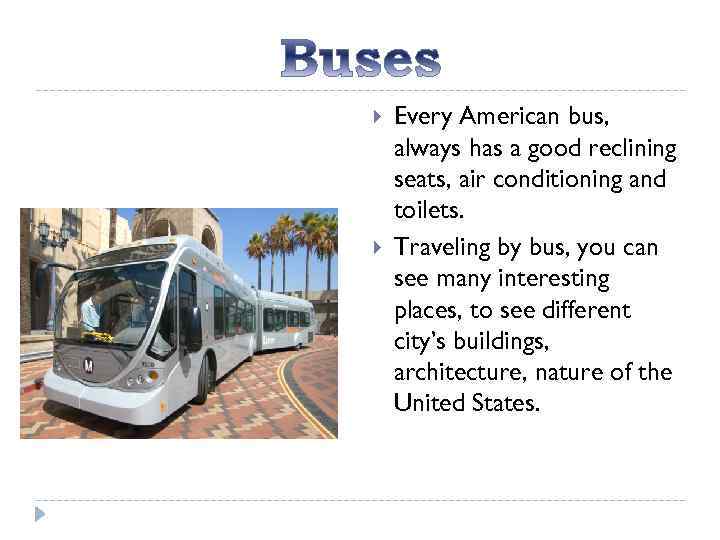 Buses

Every American bus, always has a good reclining seats, air conditioning and toilets.

Traveling by bus, you can see many interesting places, to see different city's buildings, architecture, nature of the United States.

M